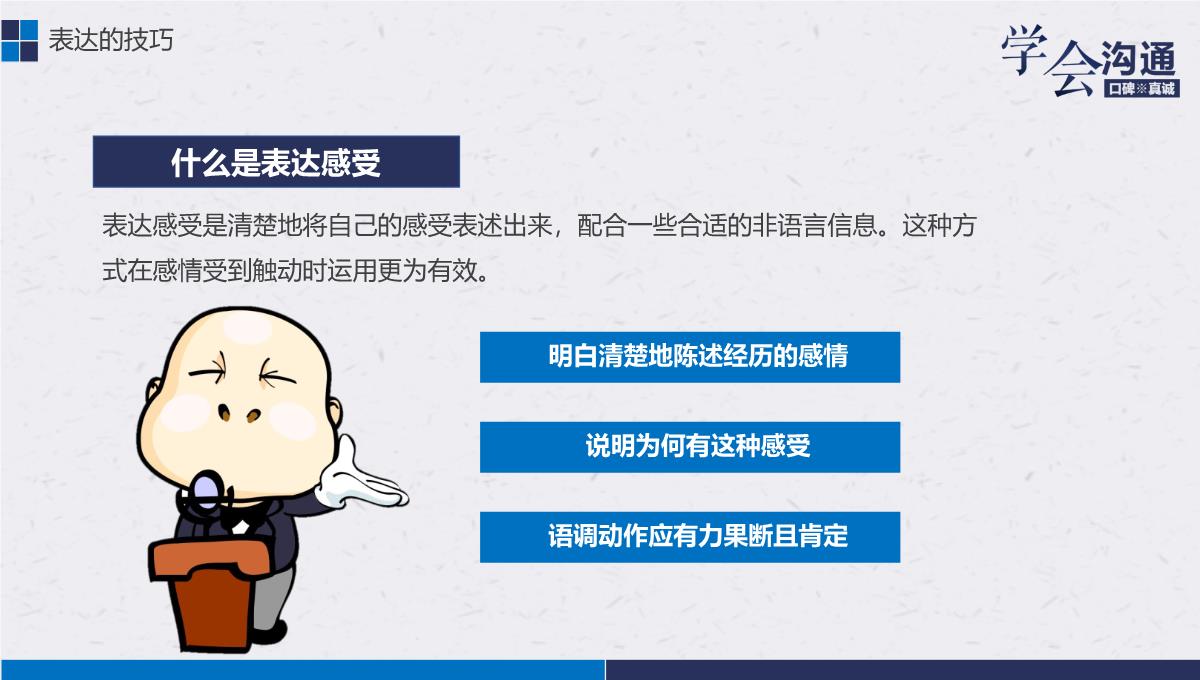 表达的技巧

学会沟通
口碑※真诚

什么是表达感受

表达感受是清楚地将自己的感受表述出来，配合一些合适的非语言信息。这种方式在感情受到触动时运用更为有效。

明白清楚地陈述经历的感情

说明为何有这种感受

语调动作应有力果断且肯定